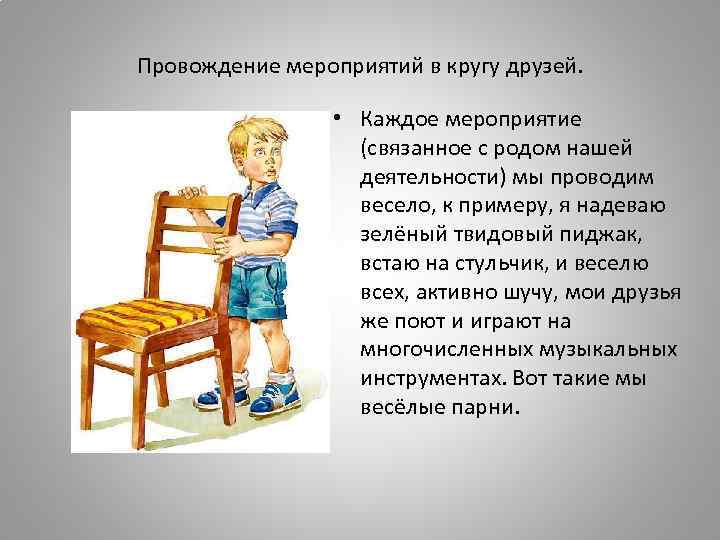 Провождение мероприятий в кругу друзей.

• Каждое мероприятие (связанное с родом нашей деятельности) мы проводим весело, к примеру, я надеваю зелёный твидовый пиджак, встаю на стульчик, и веселю всех, активно шучу, мои друзья же поют и играют на многочисленных музыкальных инструментах. Вот такие мы весёлые парни.